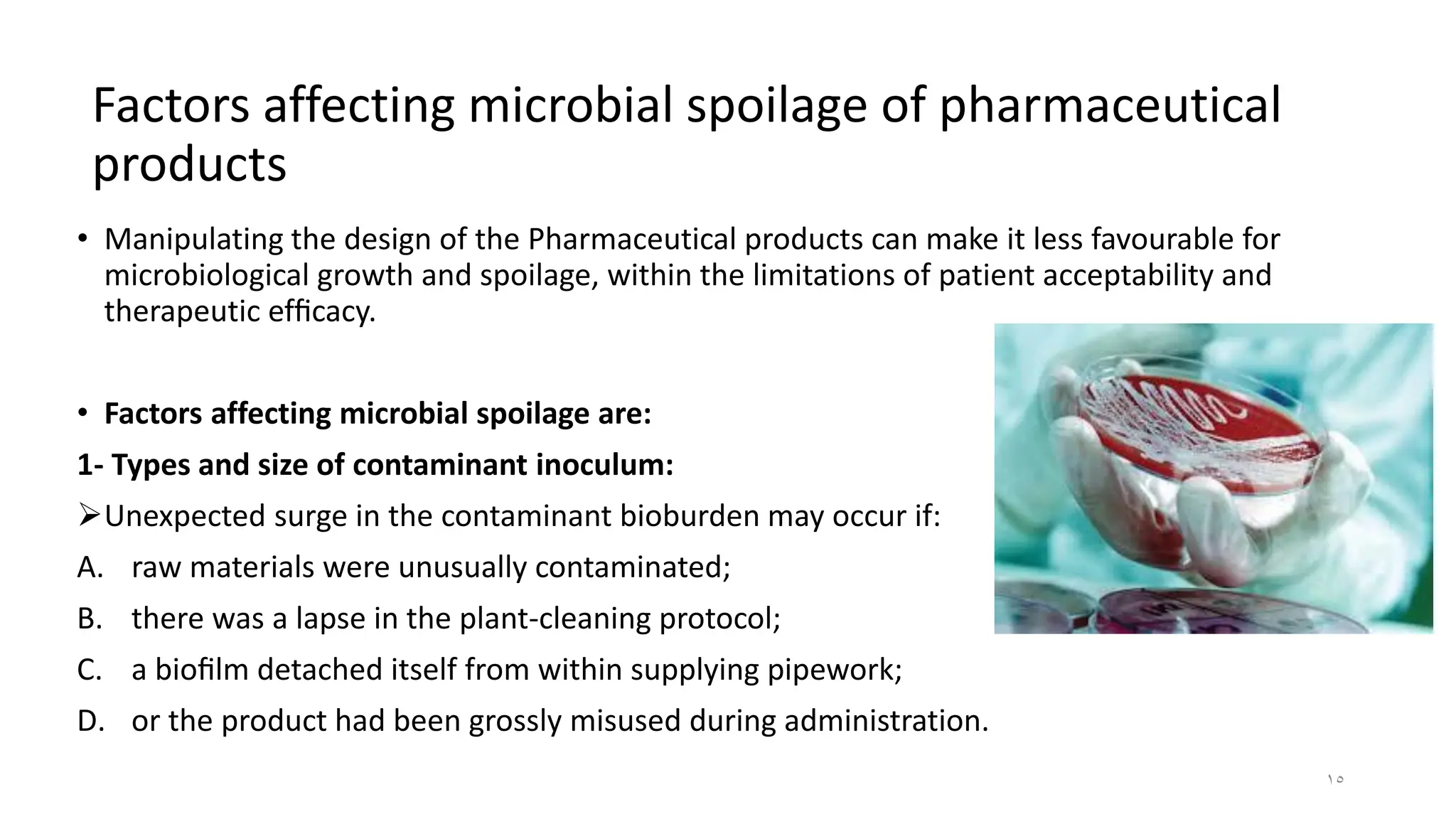 Factors affecting microbial spoilage of pharmaceutical products

• Manipulating the design of the Pharmaceutical products can make it less favourable for microbiological growth and spoilage, within the limitations of patient acceptability and therapeutic efficacy.

• **Factors affecting microbial spoilage are:**

**1- Types and size of contaminant inoculum:**

➢Unexpected surge in the contaminant bioburden may occur if:

A. raw materials were unusually contaminated;

B. there was a lapse in the plant-cleaning protocol;

C. a biofilm detached itself from within supplying pipework;

D. or the product had been grossly misused during administration.

١٥